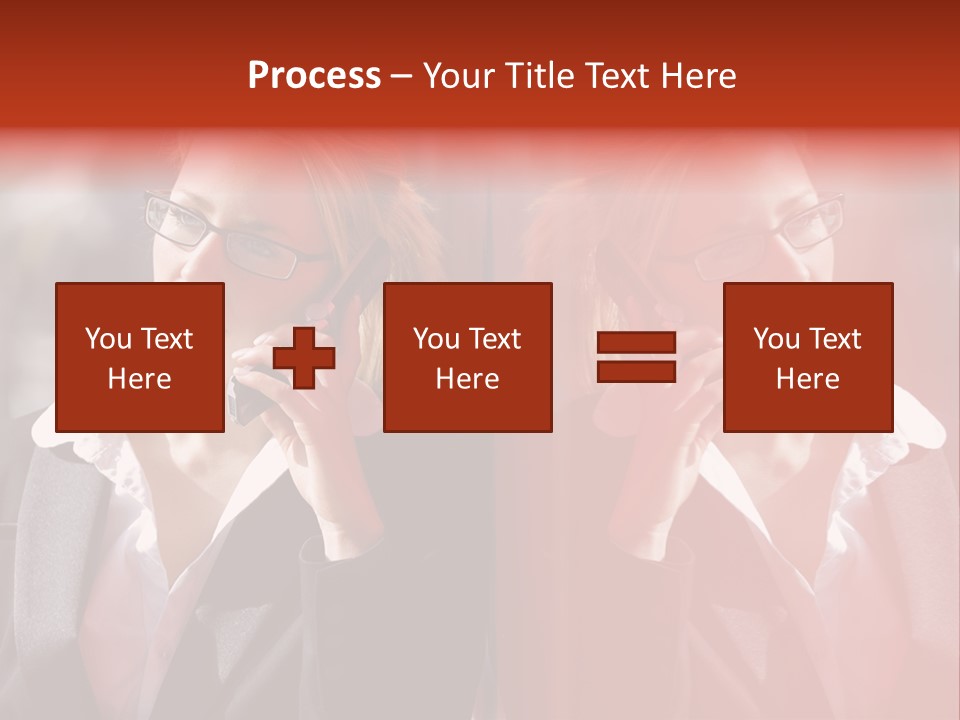 Process – Your Title Text Here

You Text Here

You Text Here

You Text Here